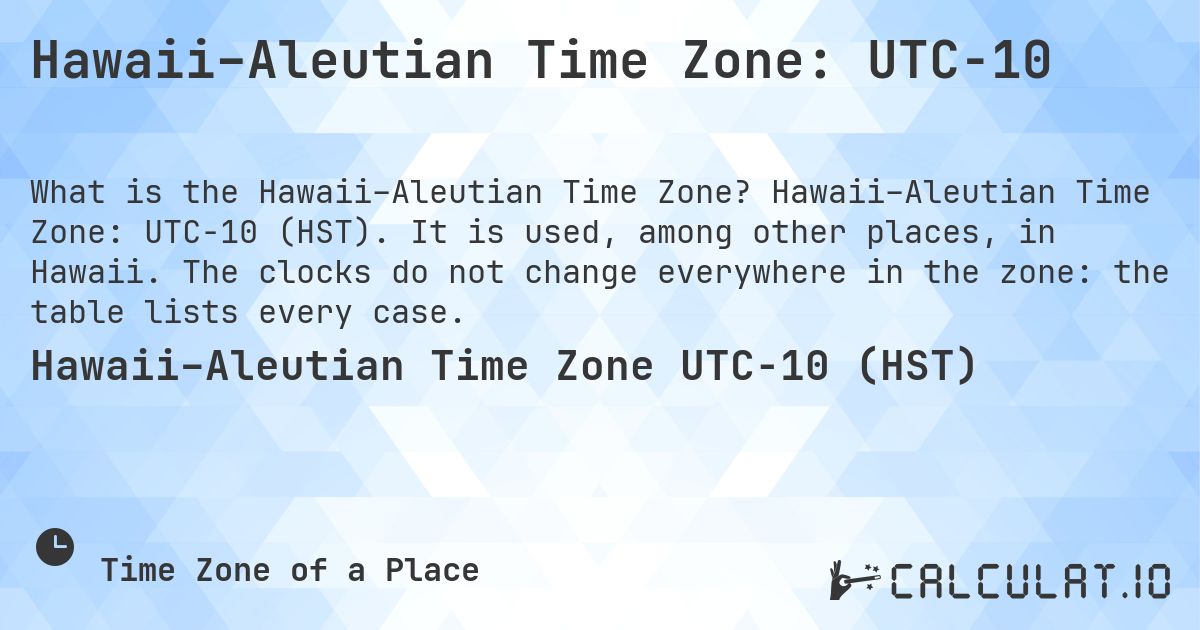 Hawaii–Aleutian Time Zone: UTC-10

What is the Hawaii–Aleutian Time Zone? Hawaii–Aleutian Time Zone: UTC-10 (HST). It is used, among other places, in Hawaii. The clocks do not change everywhere in the zone: the table lists every case.

Hawaii–Aleutian Time Zone UTC-10 (HST)

Time Zone of a Place

CALCULAT.IO